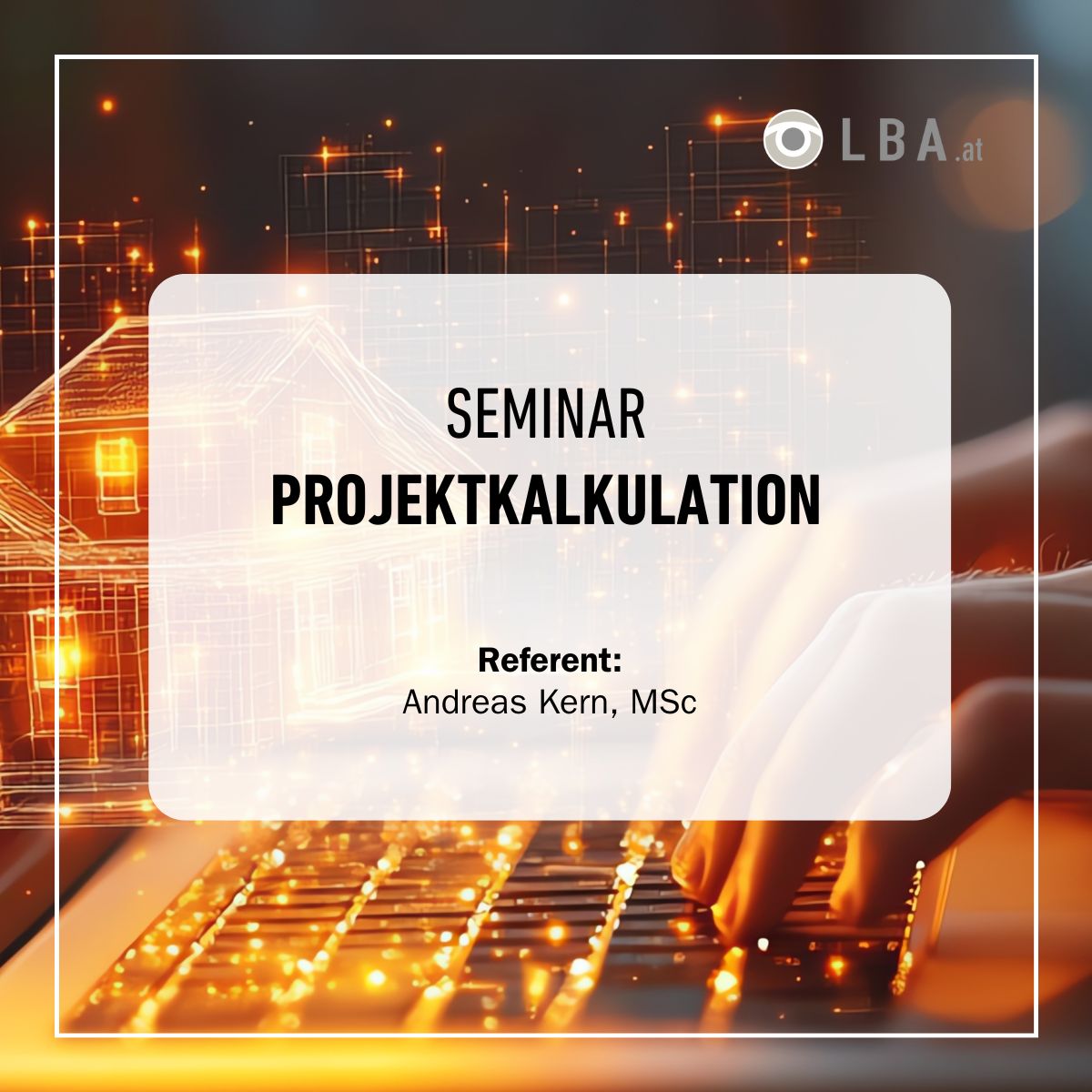 LBA.at

SEMINAR
PROJEKTKALKULATION

Referent:
Andreas Kern, MSc